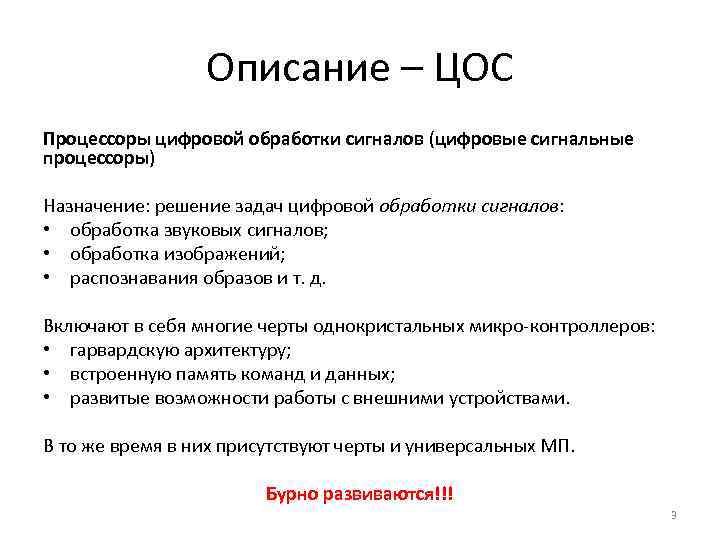 Описание – ЦОС

Процессоры цифровой обработки сигналов (цифровые сигнальные процессоры)

Назначение: решение задач цифровой обработки сигналов:
• обработка звуковых сигналов;
• обработка изображений;
• распознавания образов и т. д.

Включают в себя многие черты однокристальных микро-контроллеров:
• гарвардскую архитектуру;
• встроенную память команд и данных;
• развитые возможности работы с внешними устройствами.

В то же время в них присутствуют черты и универсальных МП.

Бурно развиваются!!!

3